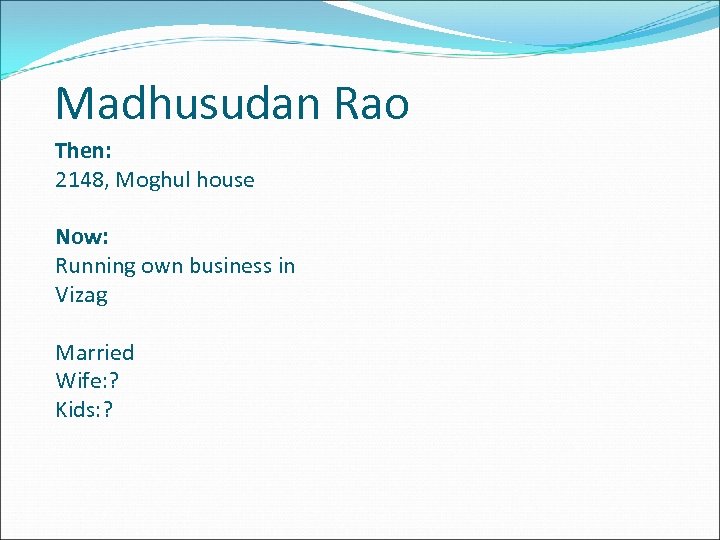 Madhusudan Rao

Then:
2148, Moghul house

Now:
Running own business in Vizag

Married
Wife:?
Kids:?